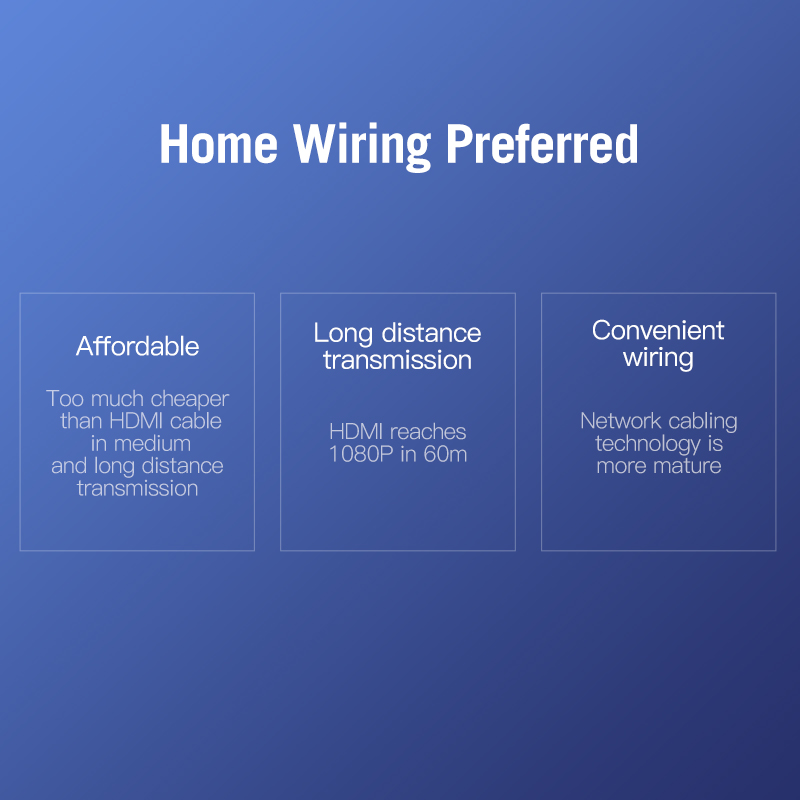 Home Wiring Preferred

Affordable

Too much cheaper than HDMI cable in medium and long distance transmission

Long distance transmission

HDMI reaches 1080P in 60m

Convenient wiring

Network cabling technology is more mature